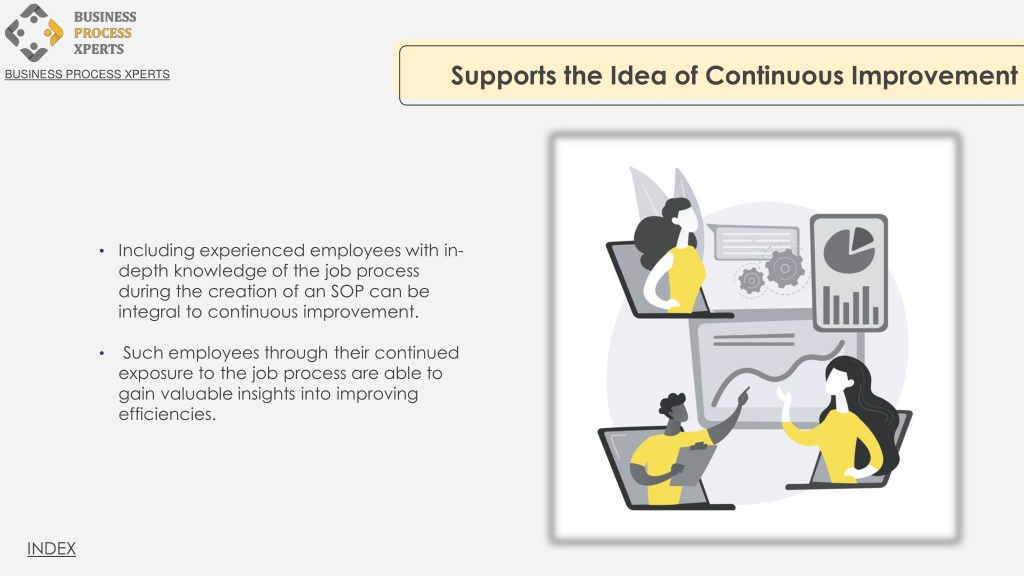 BUSINESS
PROCESS
XPERTS

BUSINESS PROCESS XPERTS

Supports the Idea of Continuous Improvement

• Including experienced employees with in-depth knowledge of the job process during the creation of an SOP can be integral to continuous improvement.

• Such employees through their continued exposure to the job process are able to gain valuable insights into improving efficiencies.

INDEX